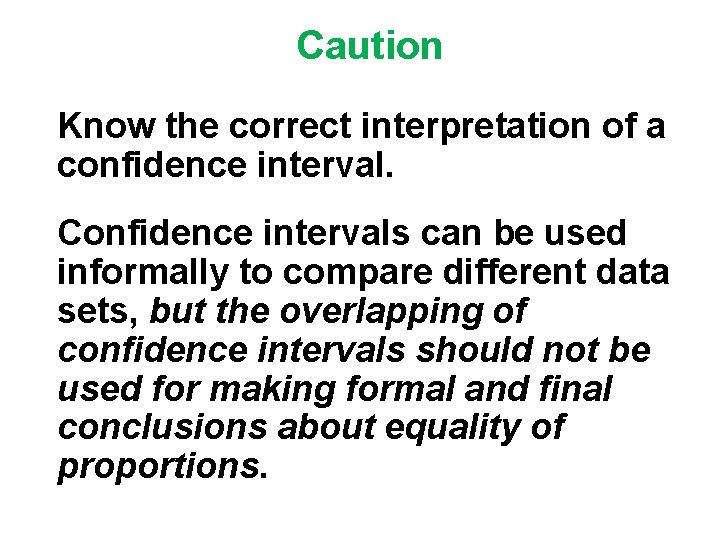 Caution

Know the correct interpretation of a confidence interval.

Confidence intervals can be used informally to compare different data sets, but the overlapping of confidence intervals should not be used for making formal and final conclusions about equality of proportions.